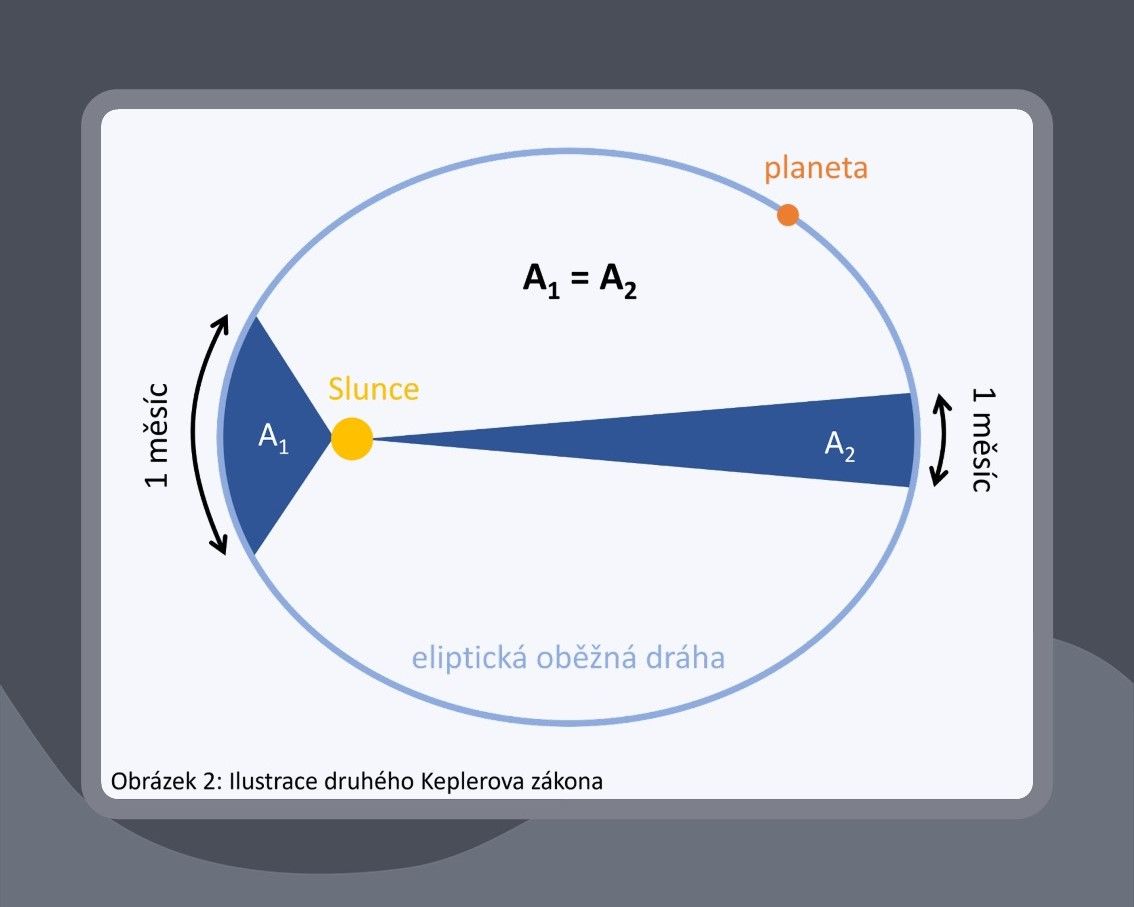 planeta

$A_1 = A_2$

1 měsíc

Slunce

$A_1$

$A_2$

1 měsíc

eliptická oběžná dráha

Obrázek 2: Ilustrace druhého Keplerova zákona